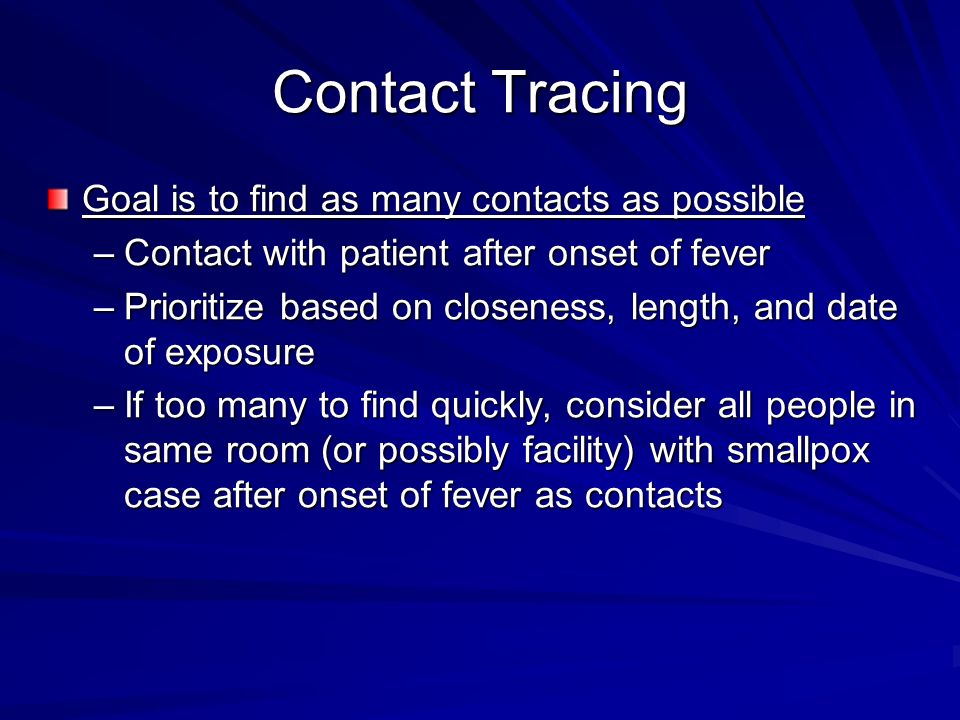 Contact Tracing

Goal is to find as many contacts as possible

– Contact with patient after onset of fever

– Prioritize based on closeness, length, and date of exposure

– If too many to find quickly, consider all people in same room (or possibly facility) with smallpox case after onset of fever as contacts